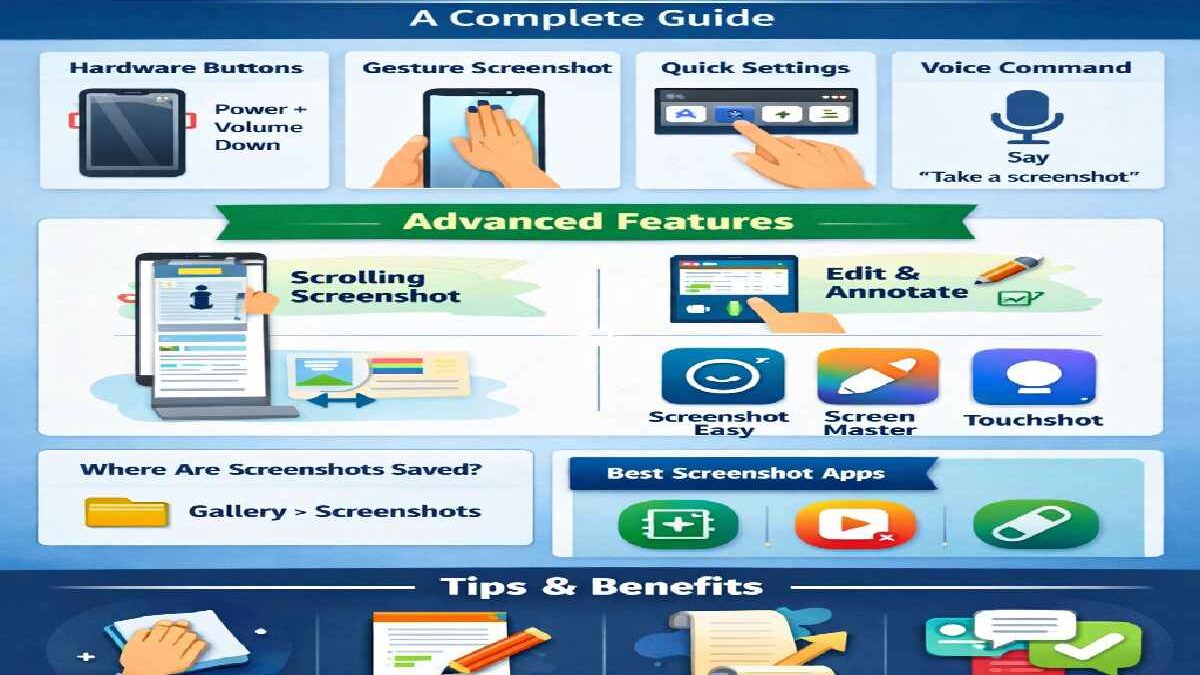 A Complete Guide

Hardware Buttons

Power + Volume Down

Gesture Screenshot

Quick Settings

Voice Command

Say "Take a screenshot"

Advanced Features

Scrolling Screenshot

Edit & Annotate

Screenshot Easy

Screen Master

Touchshot

Where Are Screenshots Saved?

Gallery > Screenshots

Best Screenshot Apps

Tips & Benefits